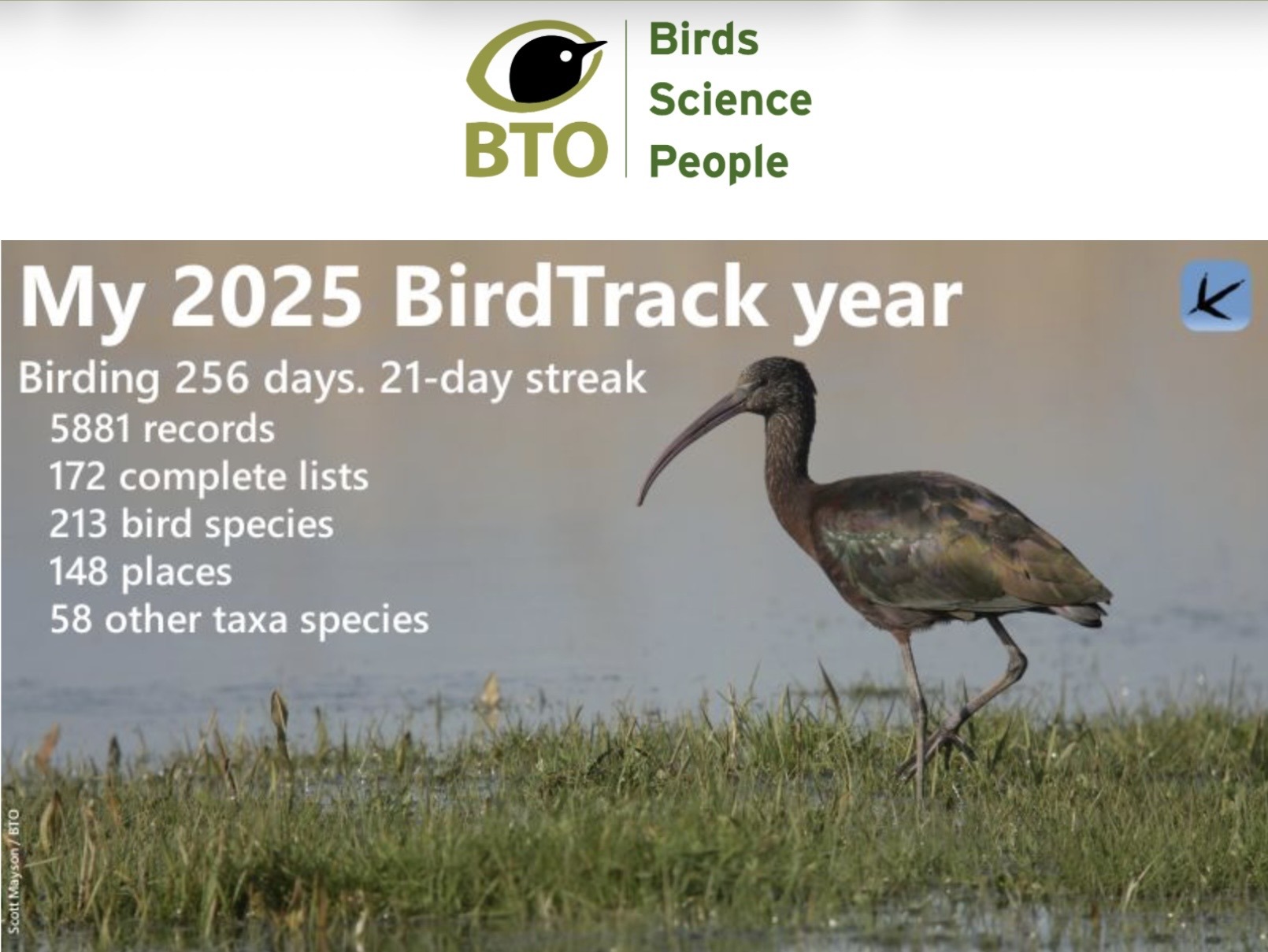 BTO
Birds
Science
People

My 2025 BirdTrack year

Birding 256 days. 21-day streak
5881 records
172 complete lists
213 bird species
148 places
58 other taxa species

Scott Mayson / BTO